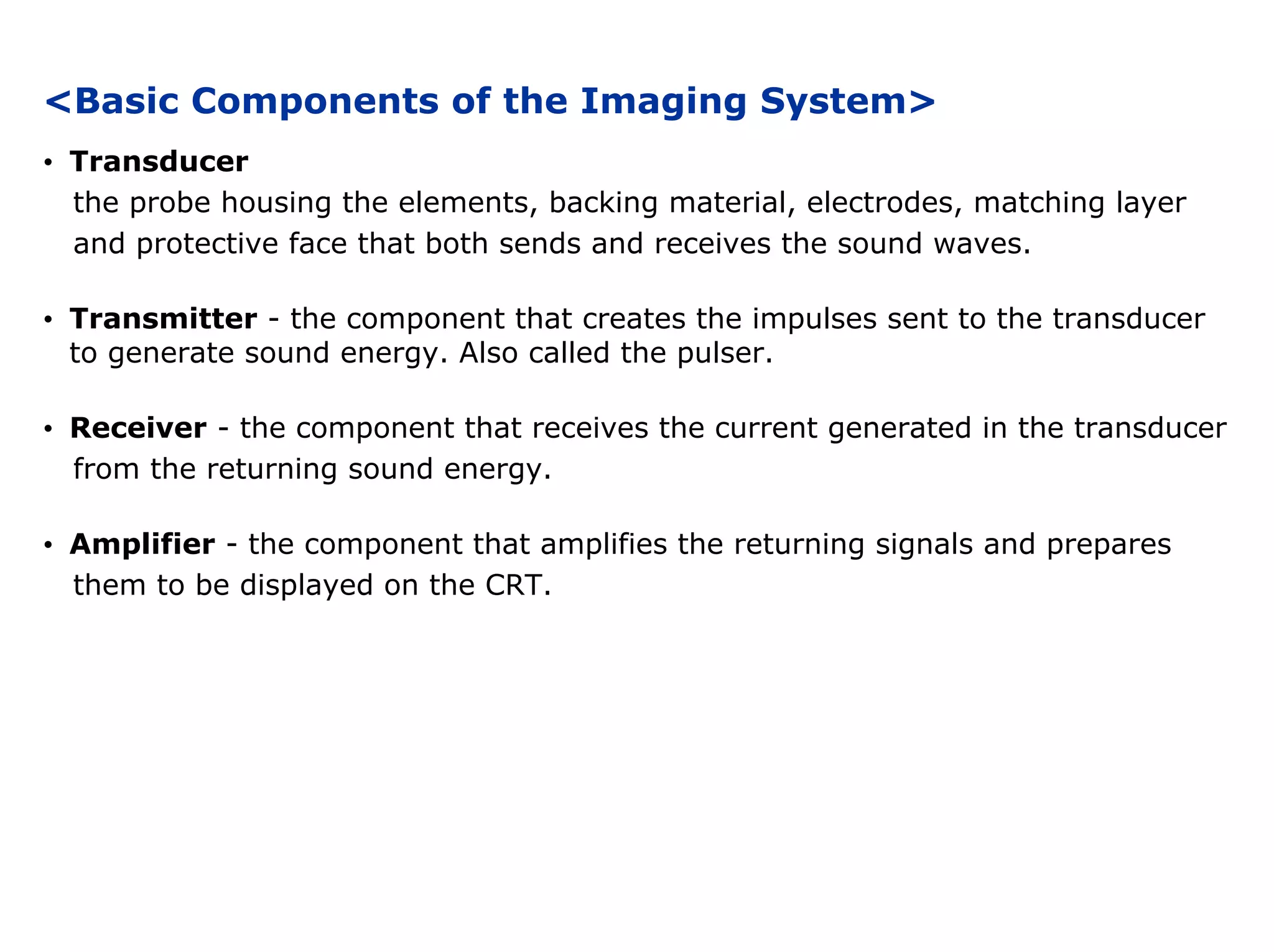 <Basic Components of the Imaging System>

• Transducer
the probe housing the elements, backing material, electrodes, matching layer and protective face that both sends and receives the sound waves.

• Transmitter - the component that creates the impulses sent to the transducer to generate sound energy. Also called the pulser.

• Receiver - the component that receives the current generated in the transducer from the returning sound energy.

• Amplifier - the component that amplifies the returning signals and prepares them to be displayed on the CRT.